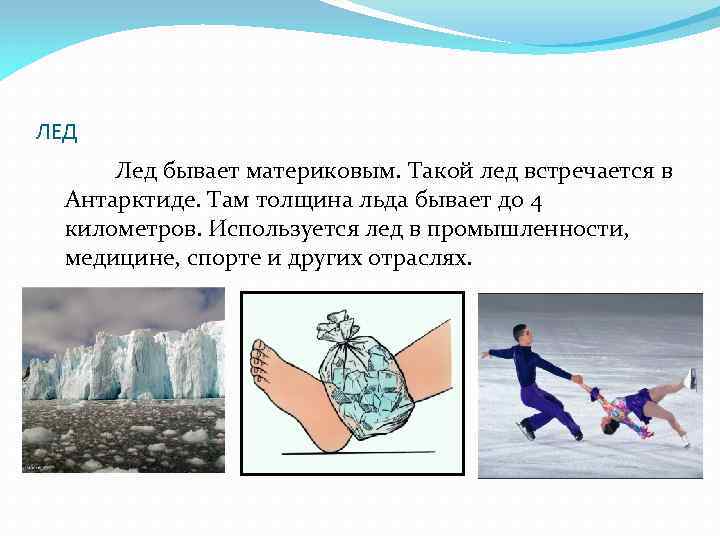 ЛЕД

Лед бывает материковым. Такой лед встречается в Антарктиде. Там толщина льда бывает до 4 километров. Используется лед в промышленности, медицине, спорте и других отраслях.